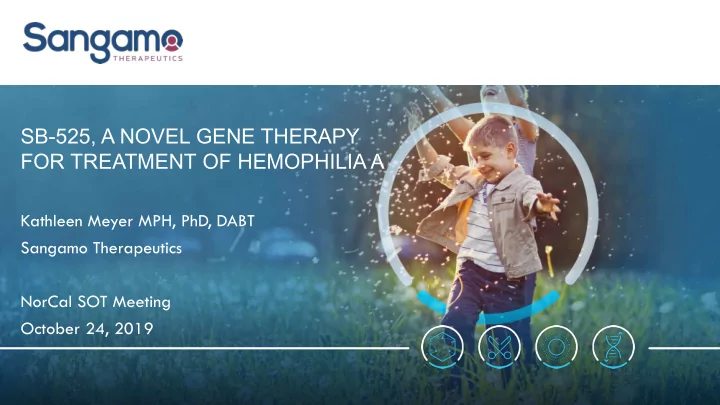 Sangamo
THERAPEUTICS

SB-525, A NOVEL GENE THERAPY FOR TREATMENT OF HEMOPHILIA A

Kathleen Meyer MPH, PhD, DABT

Sangamo Therapeutics

NorCal SOT Meeting

October 24, 2019